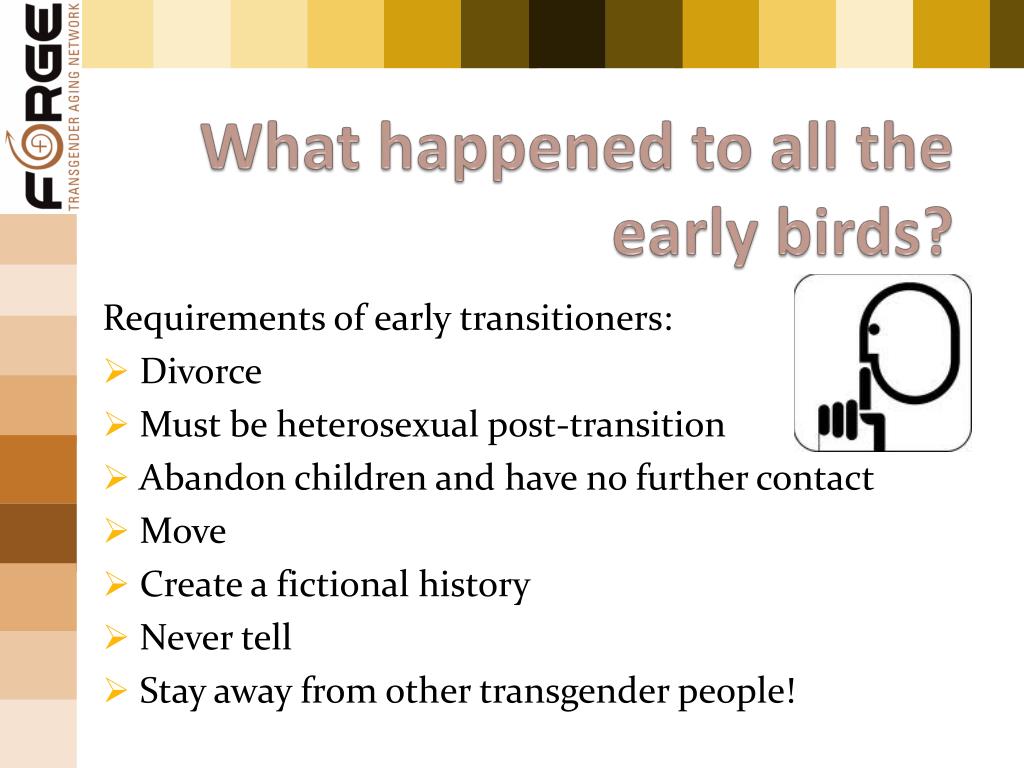 FORGE
TRANSGENDER AGING NETWORK

What happened to all the early birds?

Requirements of early transitioners:
➢ Divorce
➢ Must be heterosexual post-transition
➢ Abandon children and have no further contact
➢ Move
➢ Create a fictional history
➢ Never tell
➢ Stay away from other transgender people!